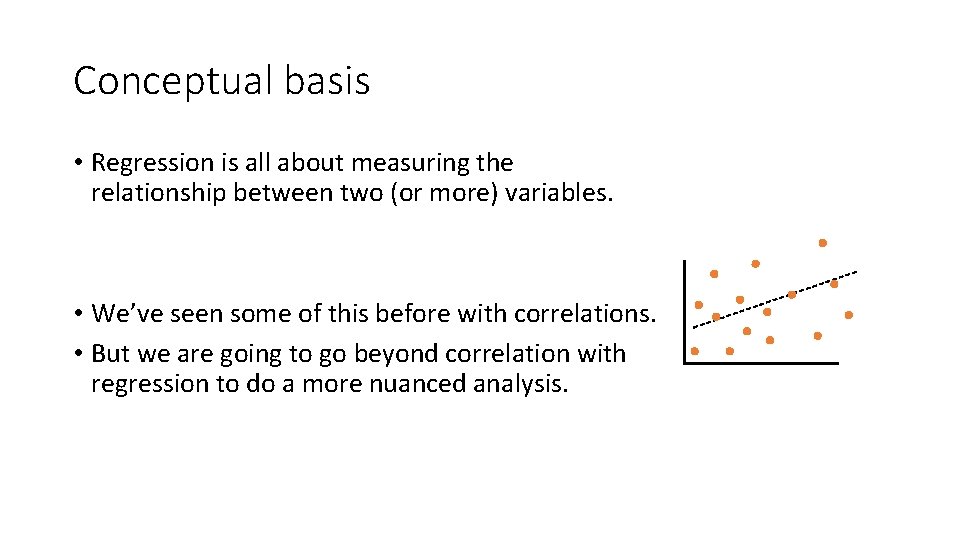 Conceptual basis

• Regression is all about measuring the relationship between two (or more) variables.

• We've seen some of this before with correlations.
• But we are going to go beyond correlation with regression to do a more nuanced analysis.